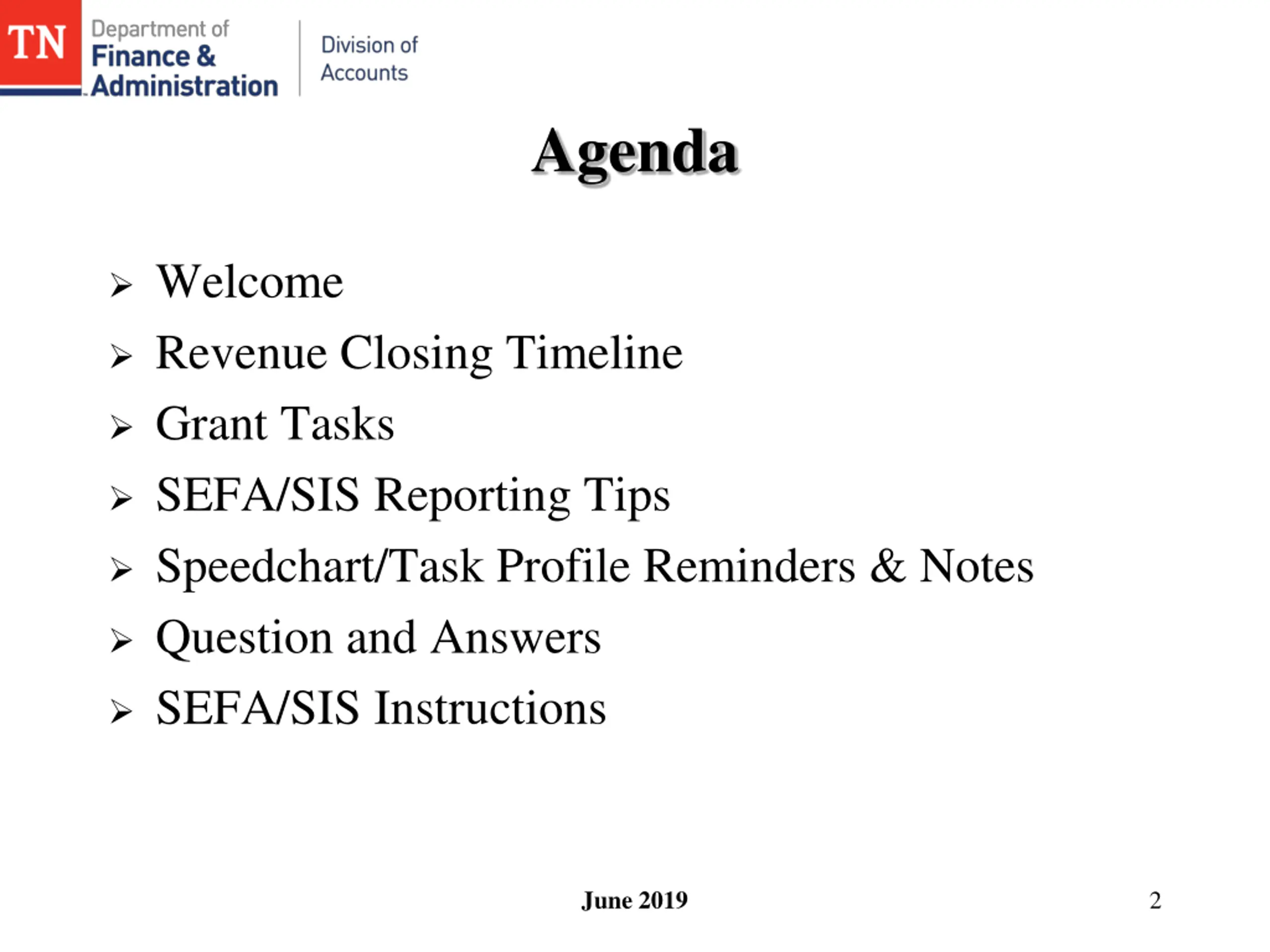 TN Department of Finance & Administration

Division of Accounts

Agenda

➢ Welcome
➢ Revenue Closing Timeline
➢ Grant Tasks
➢ SEFA/SIS Reporting Tips
➢ Speedchart/Task Profile Reminders & Notes
➢ Question and Answers
➢ SEFA/SIS Instructions

June 2019

2